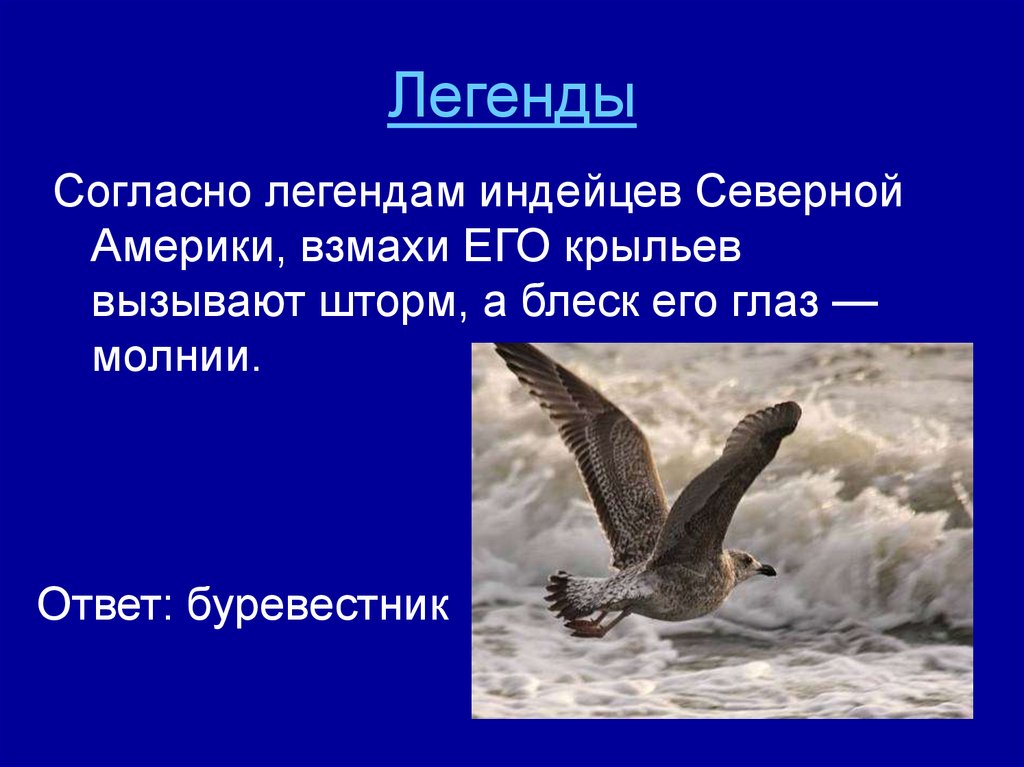 Легенды

Согласно легендам индейцев Северной Америки, взмахи ЕГО крыльев вызывают шторм, а блеск его глаз — молнии.

Ответ: буревестник